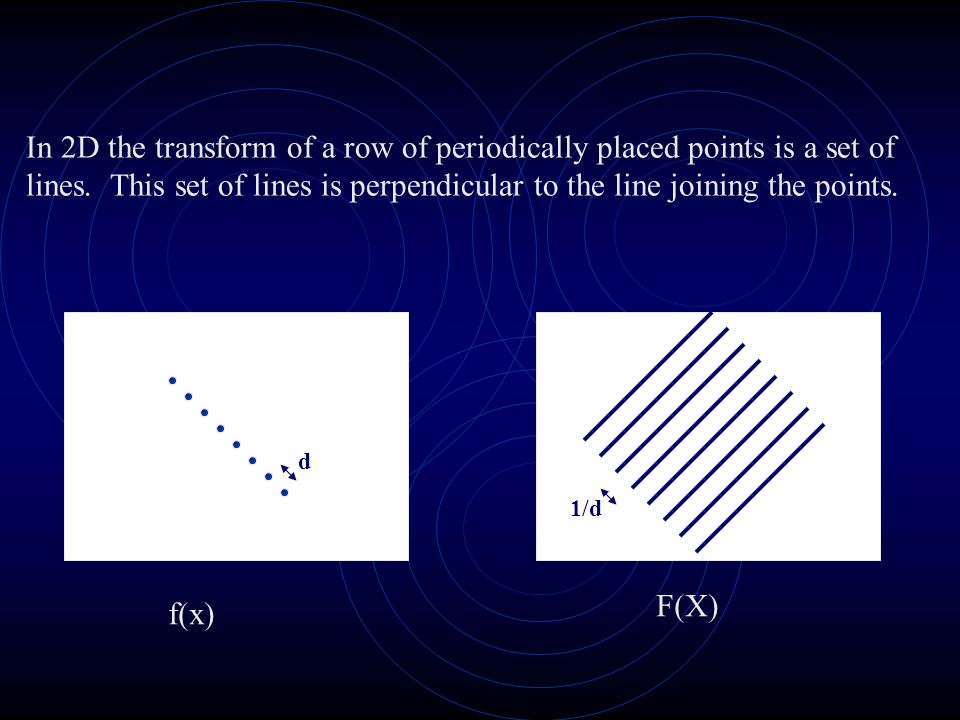 In 2D the transform of a row of periodically placed points is a set of lines. This set of lines is perpendicular to the line joining the points.

d

1/d

f(x)

F(X)